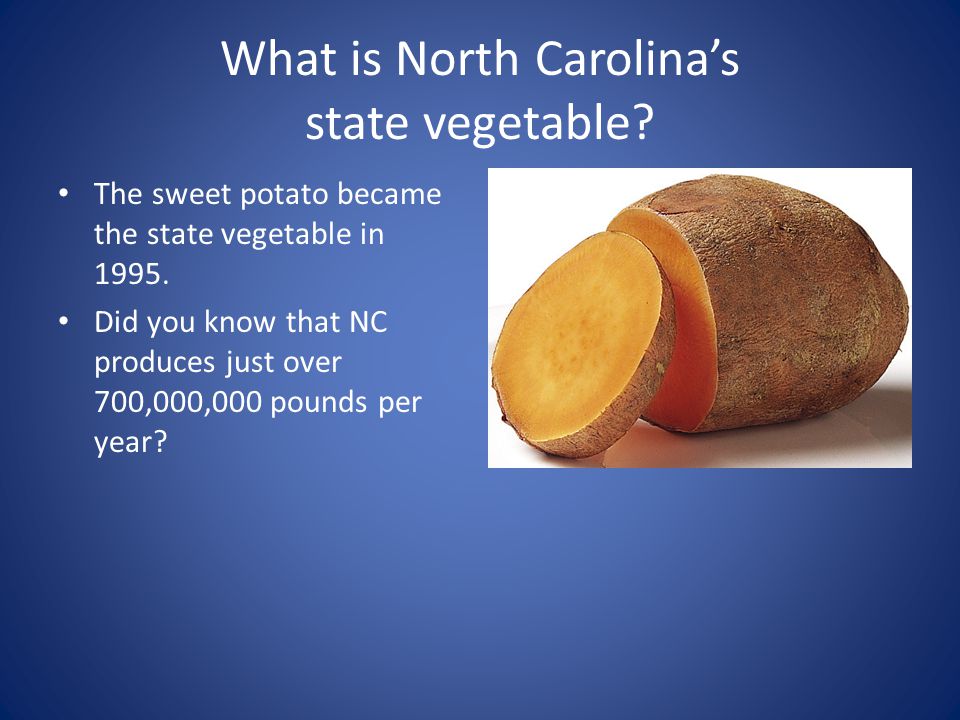 What is North Carolina's state vegetable?

• The sweet potato became the state vegetable in 1995.

• Did you know that NC produces just over 700,000,000 pounds per year?